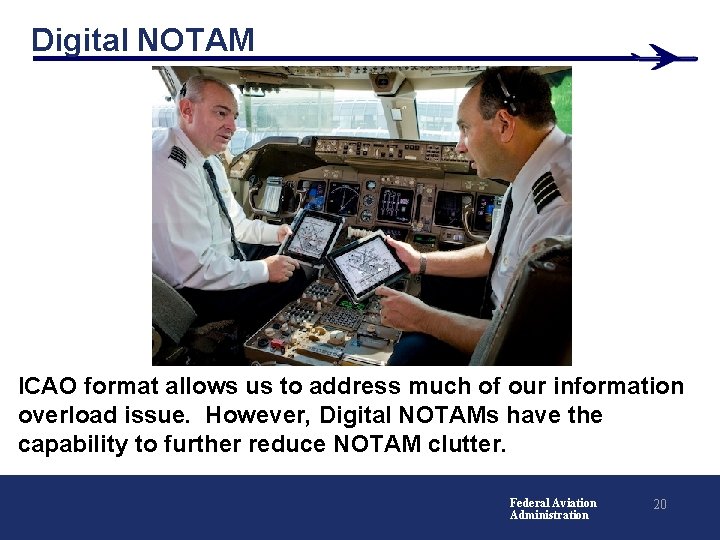 Digital NOTAM

ICAO format allows us to address much of our information overload issue. However, Digital NOTAMs have the capability to further reduce NOTAM clutter.

Federal Aviation Administration

20